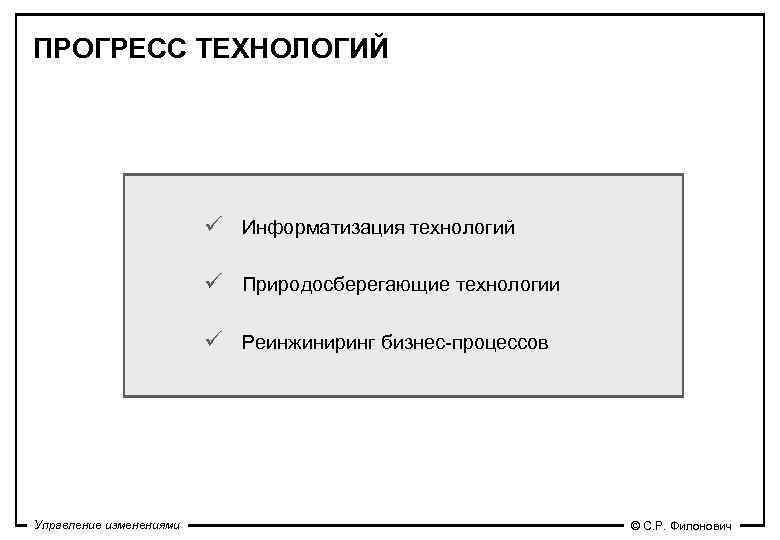 ПРОГРЕСС ТЕХНОЛОГИЙ

✓ Информатизация технологий

✓ Природосберегающие технологии

✓ Реинжиниринг бизнес-процессов

Управление изменениями

© С.Р. Филонович